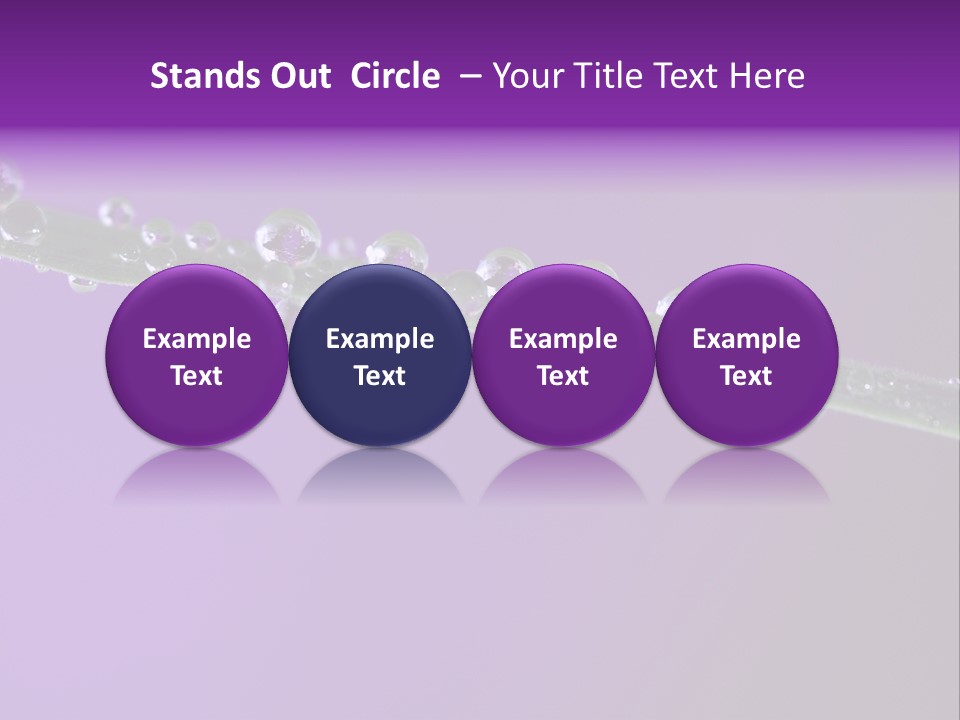 Stands Out Circle – Your Title Text Here

Example Text

Example Text

Example Text

Example Text